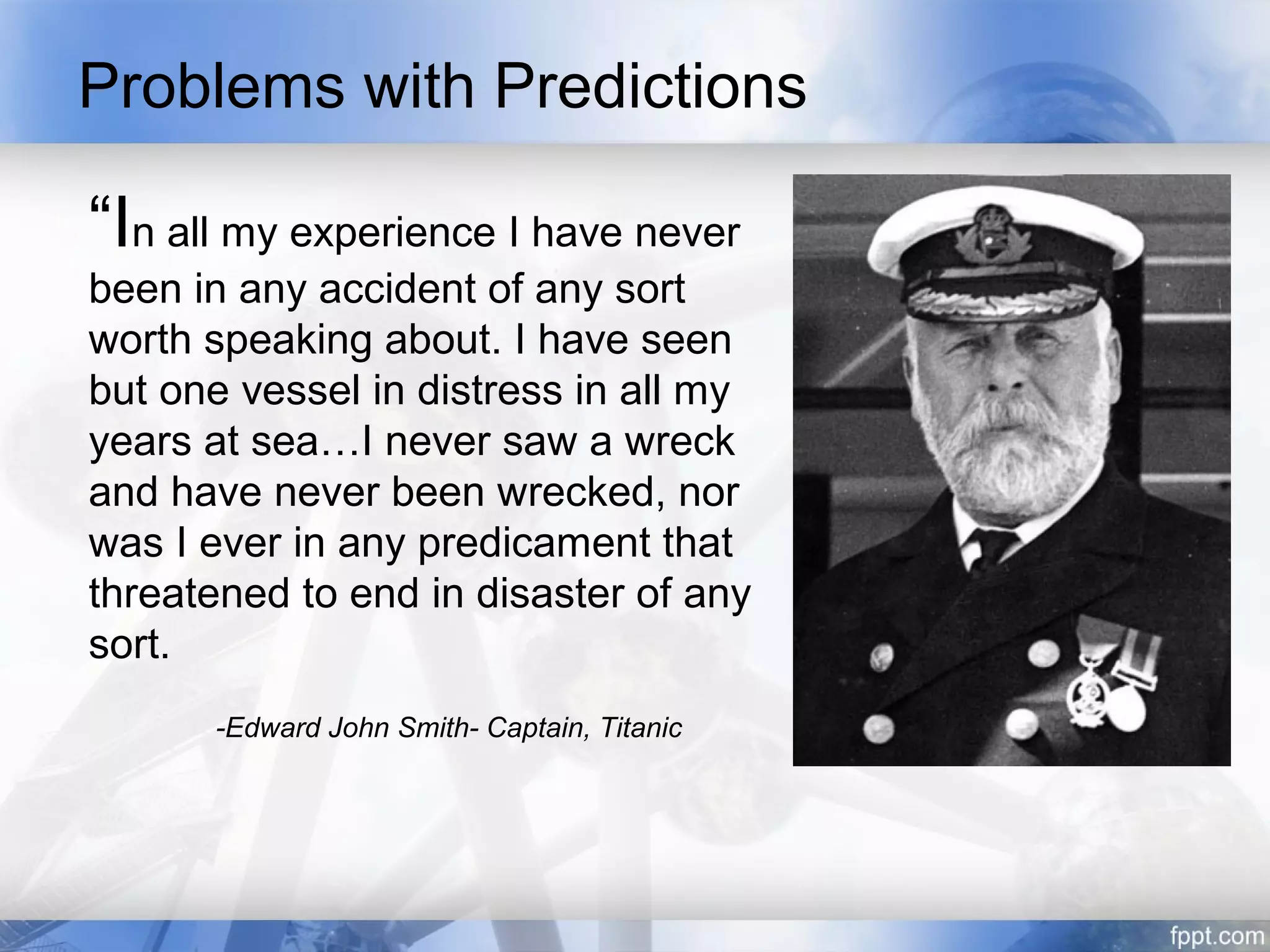 Problems with Predictions

“In all my experience I have never been in any accident of any sort worth speaking about. I have seen but one vessel in distress in all my years at sea…I never saw a wreck and have never been wrecked, nor was I ever in any predicament that threatened to end in disaster of any sort.

-Edward John Smith- Captain, Titanic

fppt.com